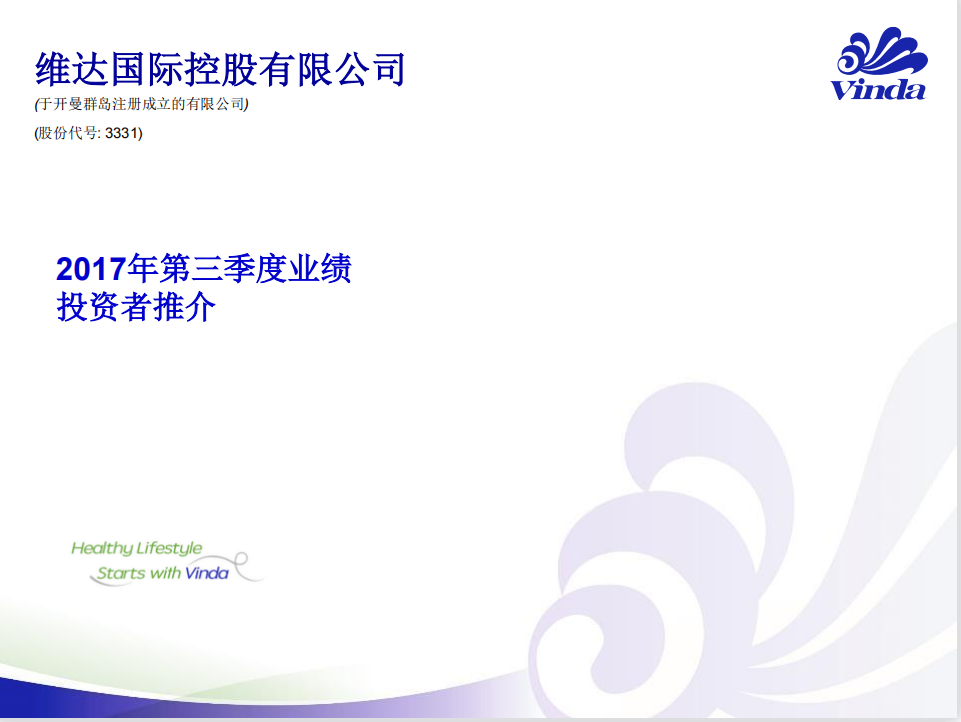 维达国际控股有限公司
(于开曼群岛注册成立的有限公司)
(股份代号: 3331)

Vinda

2017年第三季度业绩
投资者推介

Healthy Lifestyle
Starts with Vinda